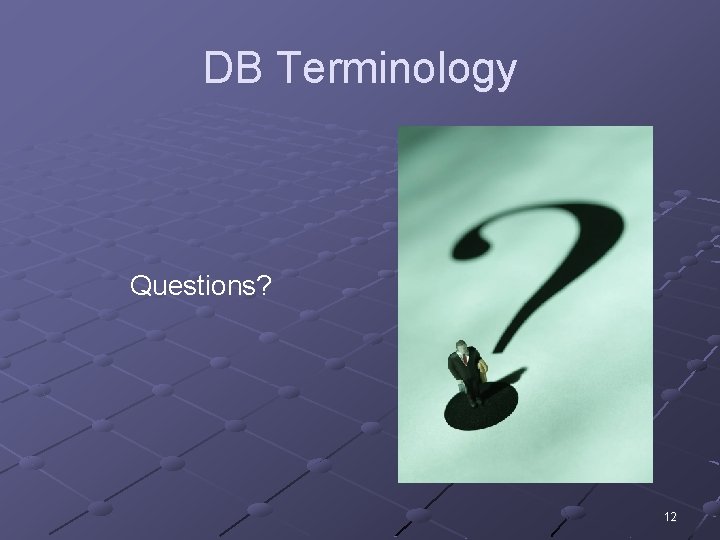 DB Terminology

Questions?

12